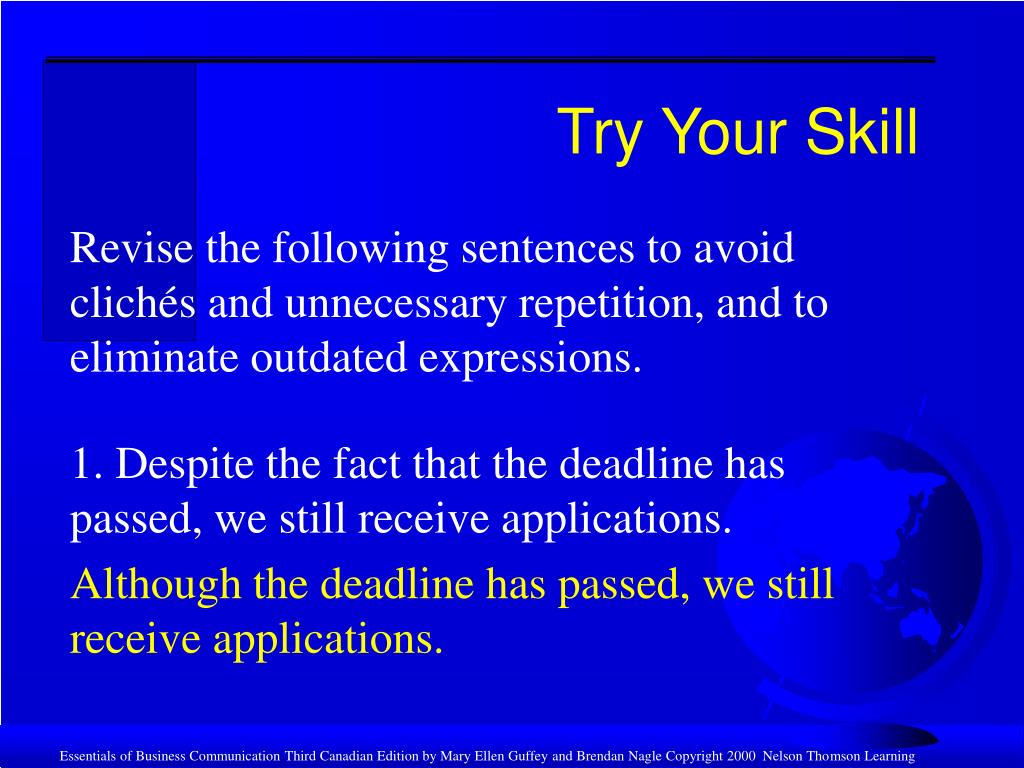 Try Your Skill

Revise the following sentences to avoid clichés and unnecessary repetition, and to eliminate outdated expressions.

1. Despite the fact that the deadline has passed, we still receive applications.

Although the deadline has passed, we still receive applications.

Essentials of Business Communication Third Canadian Edition by Mary Ellen Guffey and Brendan Nagle Copyright 2000 Nelson Thomson Learning